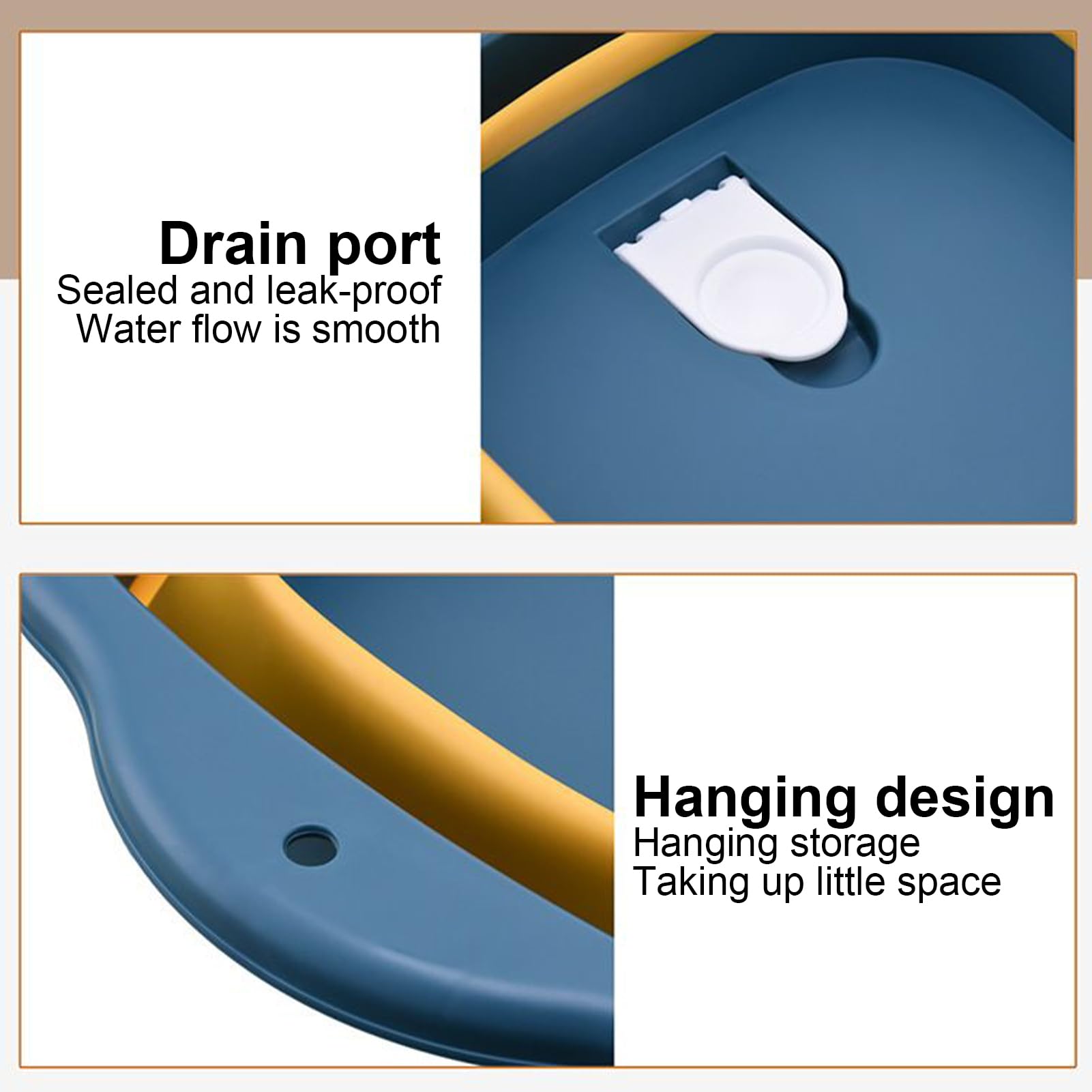 Drain port
Sealed and leak-proof
Water flow is smooth

Hanging design
Hanging storage
Taking up little space